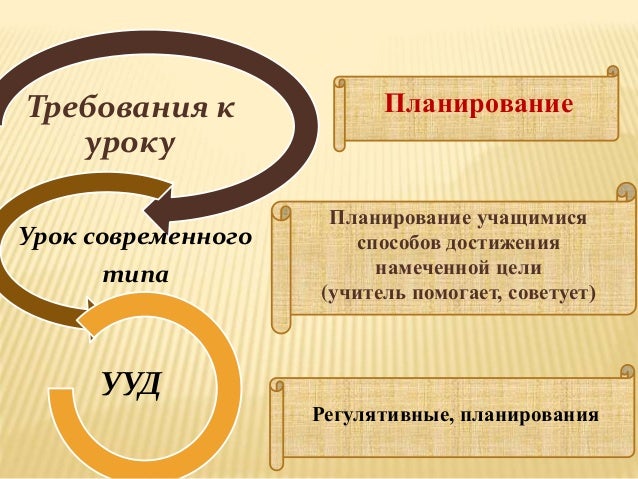 Требования к уроку

Урок современного типа

УУД

Планирование

Планирование учащимися способов достижения намеченной цели (учитель помогает, советует)

Регулятивные, планирования